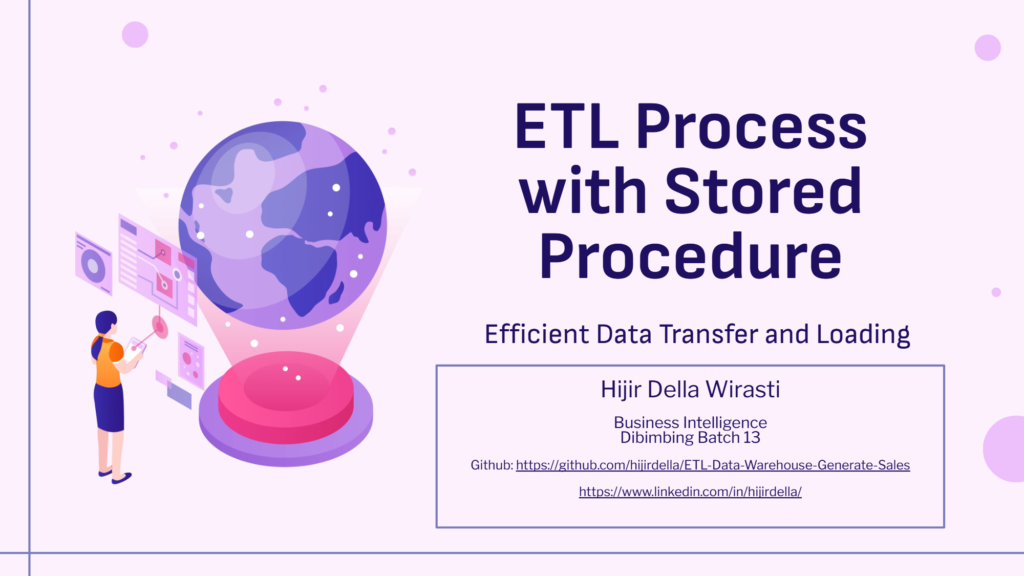 ETL Process with Stored Procedure

Efficient Data Transfer and Loading

Hijir Della Wirasti

Business Intelligence
Dibimbing Batch 13

Github: https://github.com/hijirdella/ETL-Data-Warehouse-Generate-Sales

https://www.linkedin.com/in/hijirdella/